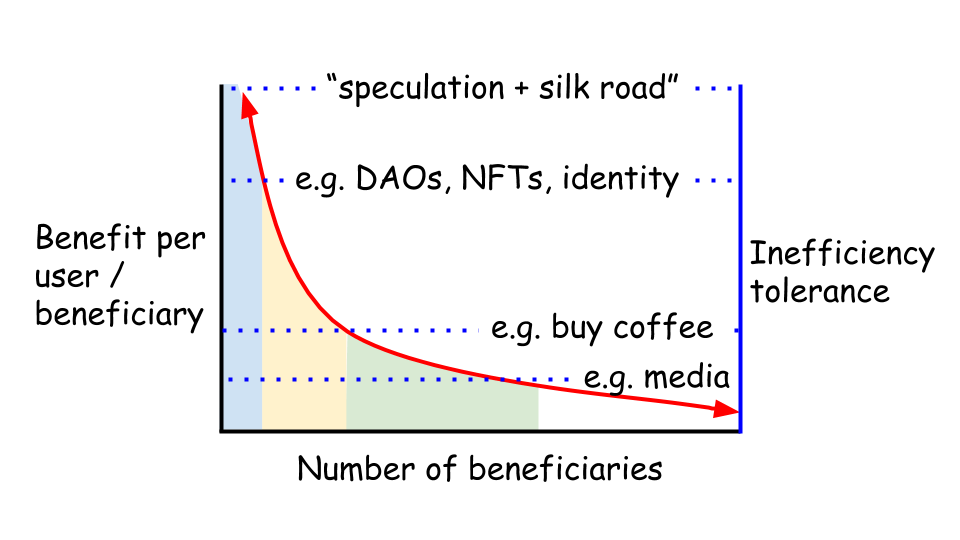 “speculation + silk road”

e.g. DAOs, NFTs, identity

Benefit per user / beneficiary

Inefficiency tolerance

e.g. buy coffee

e.g. media

Number of beneficiaries